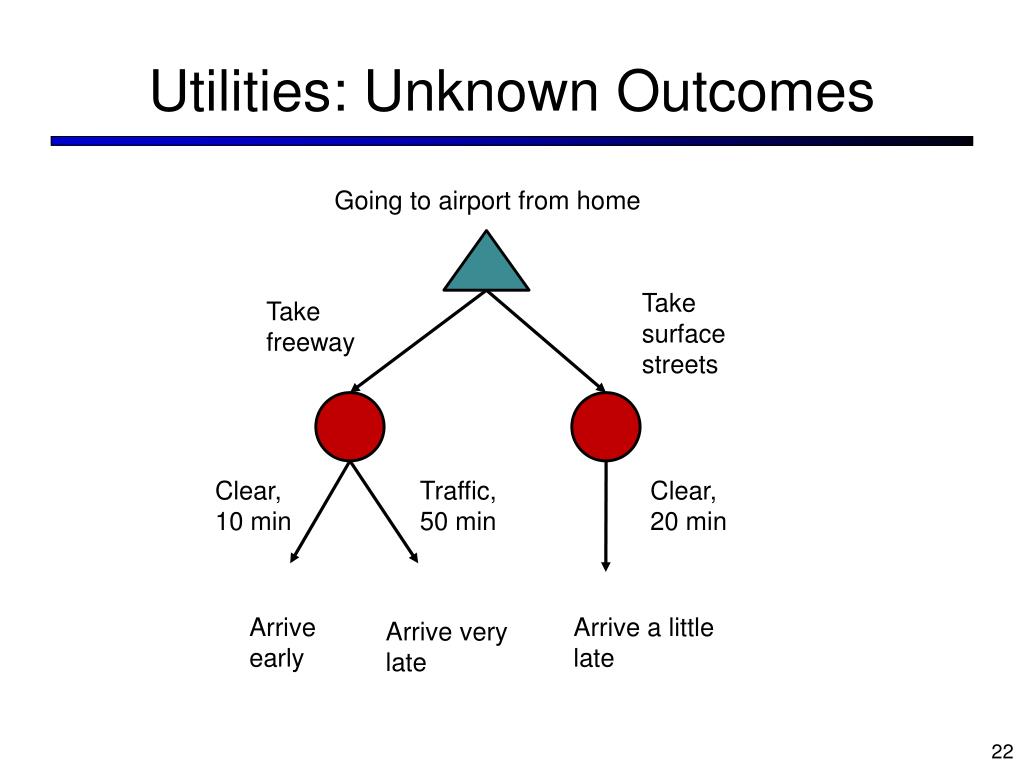 Utilities: Unknown Outcomes

Going to airport from home

Take freeway

Take surface streets

Clear, 10 min

Traffic, 50 min

Clear, 20 min

Arrive early

Arrive very late

Arrive a little late

22